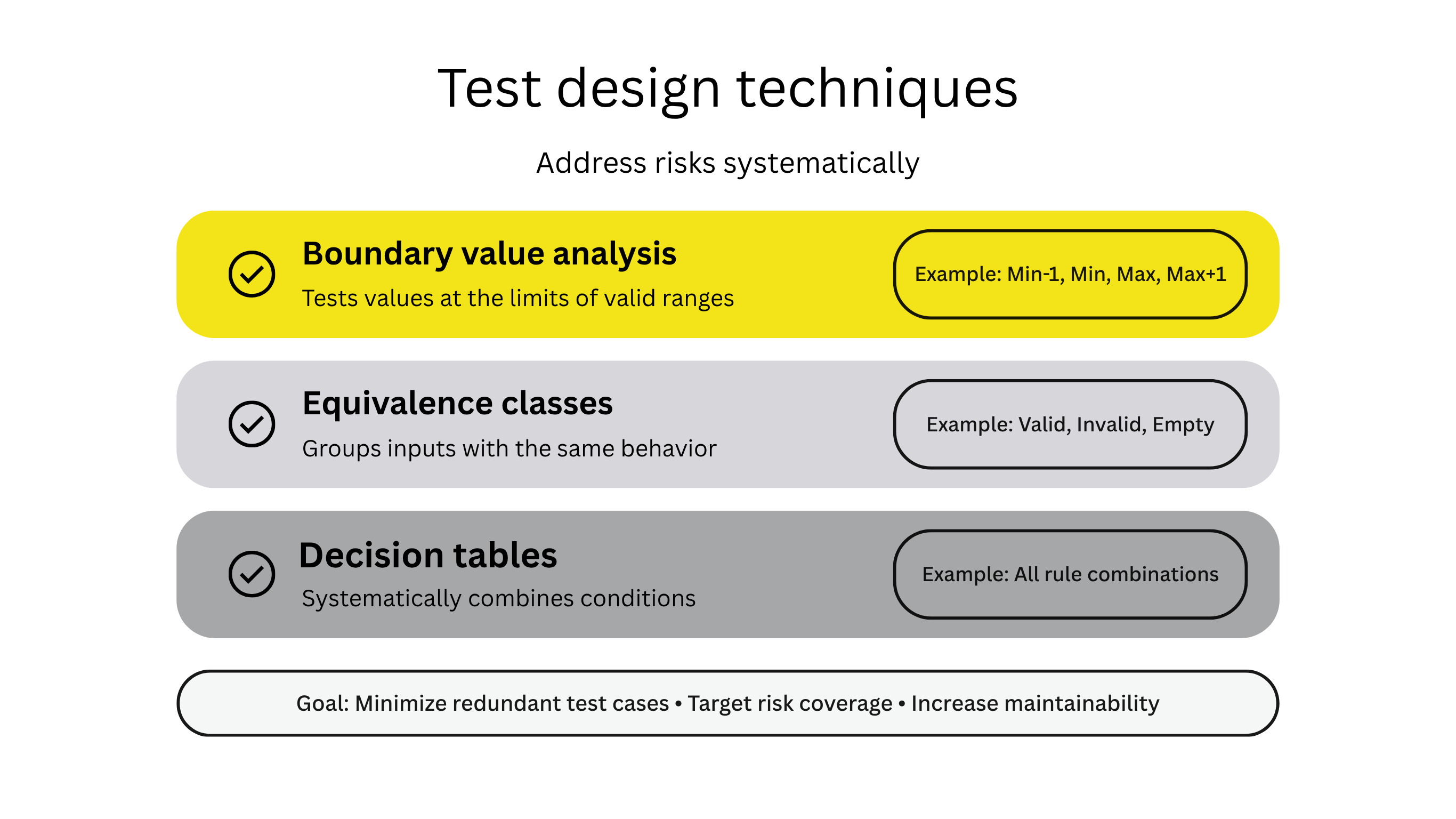 Test design techniques

Address risks systematically

Boundary value analysis

Tests values at the limits of valid ranges

Example: Min-1, Min, Max, Max+1

Equivalence classes

Groups inputs with the same behavior

Example: Valid, Invalid, Empty

Decision tables

Systematically combines conditions

Example: All rule combinations

Goal: Minimize redundant test cases • Target risk coverage • Increase maintainability